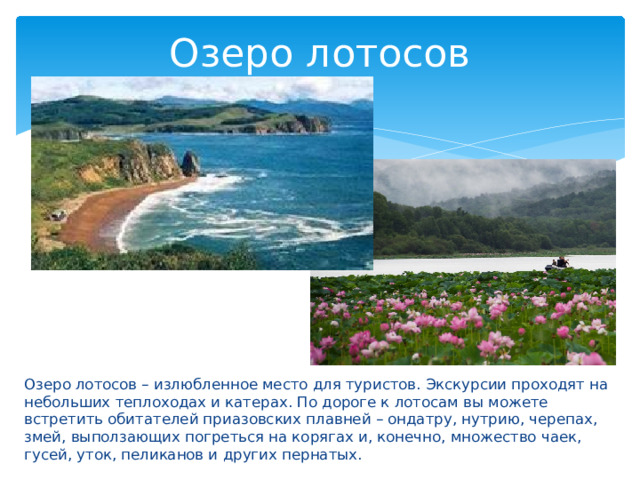 Озеро лотосов

Озеро лотосов – излюбленное место для туристов. Экскурсии проходят на небольших теплоходах и катерах. По дороге к лотосам вы можете встретить обитателей приазовских плавней – ондатру, нутрию, черепах, змей, выползающих погреться на корягах и, конечно, множество чаек, гусей, уток, пеликанов и других пернатых.